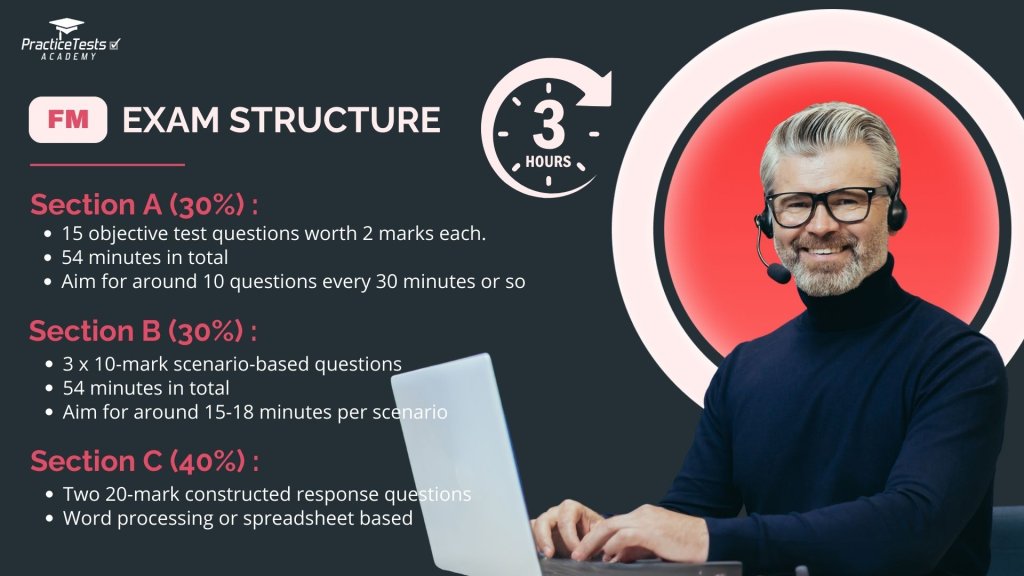 PracticeTests ACADEMY

FM EXAM STRUCTURE

3 HOURS

Section A (30%) :
- 15 objective test questions worth 2 marks each.
- 54 minutes in total
- Aim for around 10 questions every 30 minutes or so

Section B (30%) :
- 3 x 10-mark scenario-based questions
- 54 minutes in total
- Aim for around 15-18 minutes per scenario

Section C (40%) :
- Two 20-mark constructed response questions
- Word processing or spreadsheet based